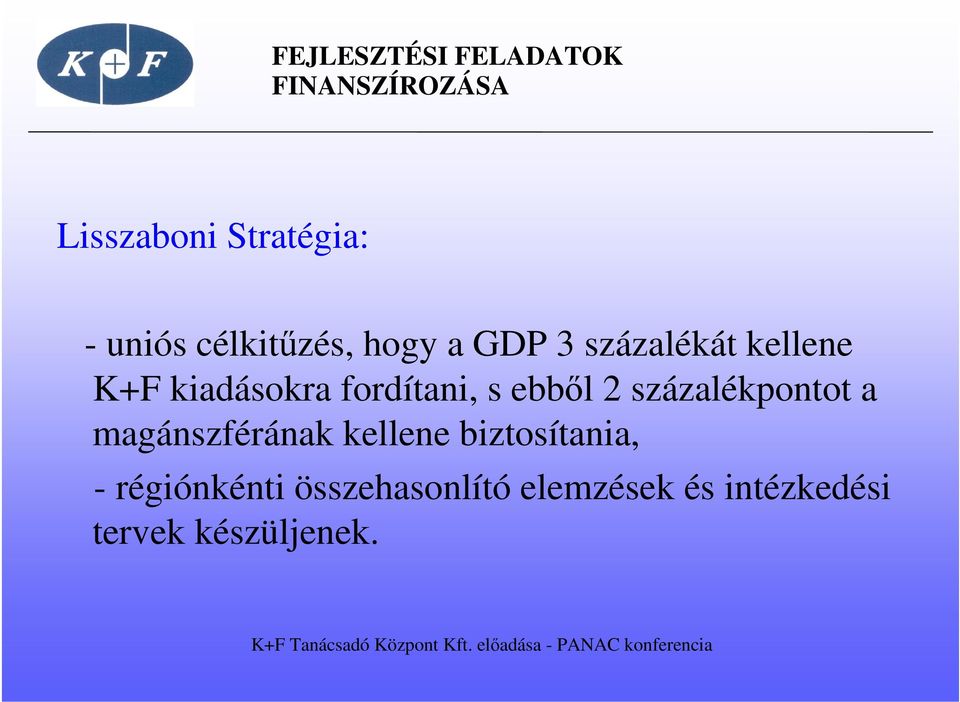 K+F

FEJLESZTÉSI FELADATOK FINANSZÍROZÁSA

Lisszaboni Stratégia:

- uniós célkitűzés, hogy a GDP 3 százalékát kellene K+F kiadásokra fordítani, s ebből 2 százalékpontot a magánszférának kellene biztosítania,

- régiónkénti összehasonlító elemzések és intézkedési tervek készüljenek.

K+F Tanácsadó Központ Kft. előadása - PANAC konferencia